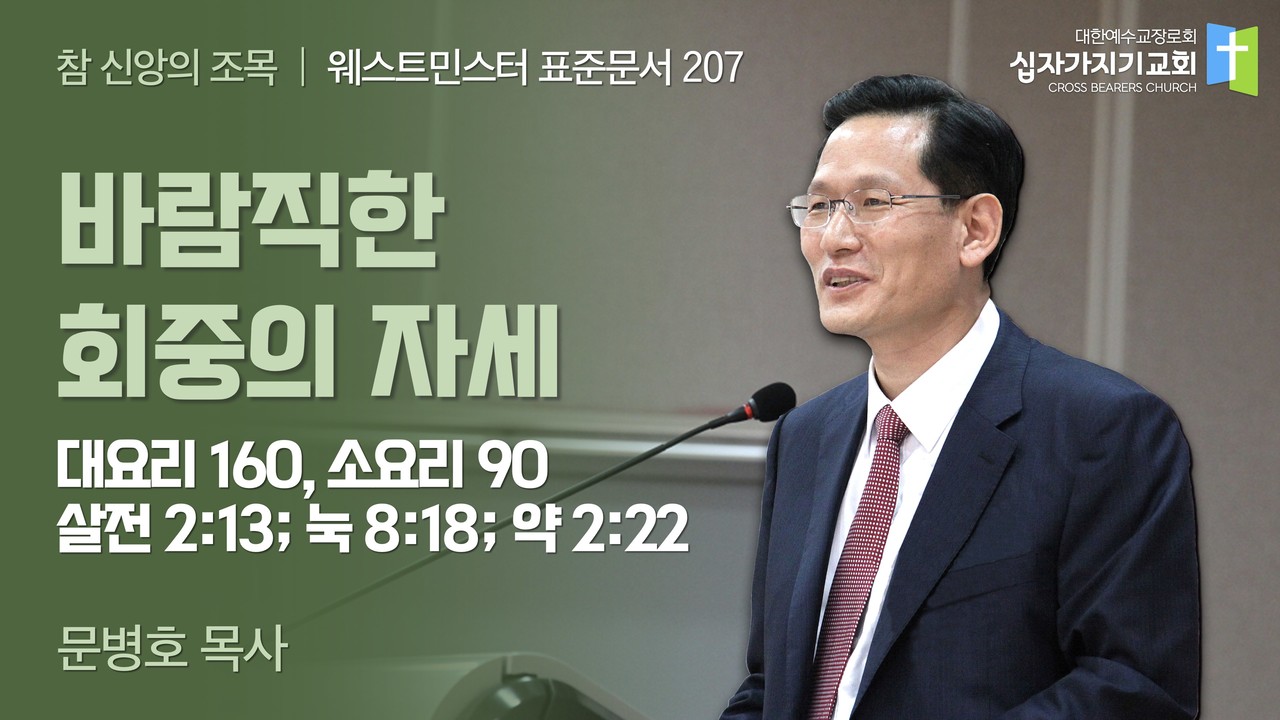 참 신앙의 조목 | 웨스트민스터 표준문서 207

대한예수교장로회
십자가지기교회
CROSS BEARERS CHURCH

바람직한
회중의 자세

대요리 160, 소요리 90
살전 2:13; 눅 8:18; 약 2:22

문병호 목사